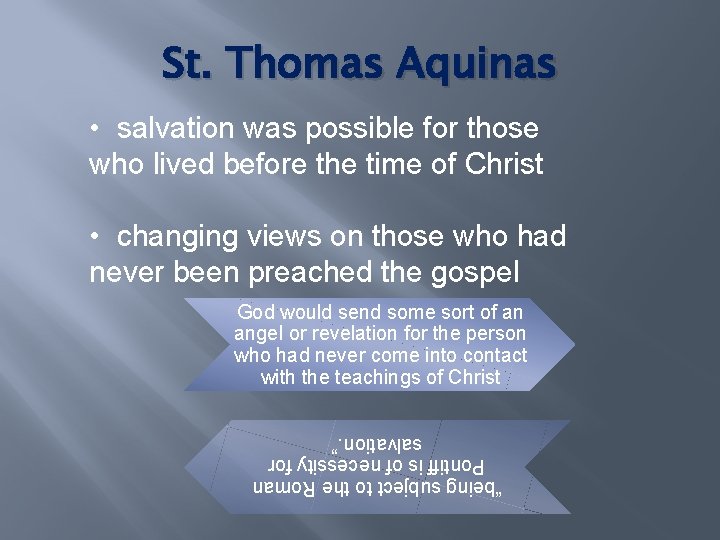 St. Thomas Aquinas

• salvation was possible for those who lived before the time of Christ

• changing views on those who had never been preached the gospel

God would send some sort of an angel or revelation for the person who had never come into contact with the teachings of Christ

"being subject to the Roman Pontiff is of necessity for salvation."